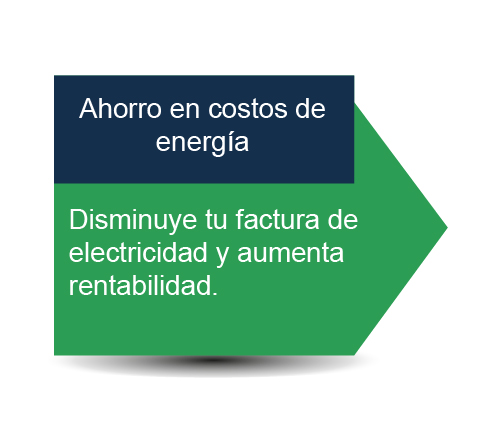 Ahorro en costos de energía

Disminuye tu factura de electricidad y aumenta rentabilidad.